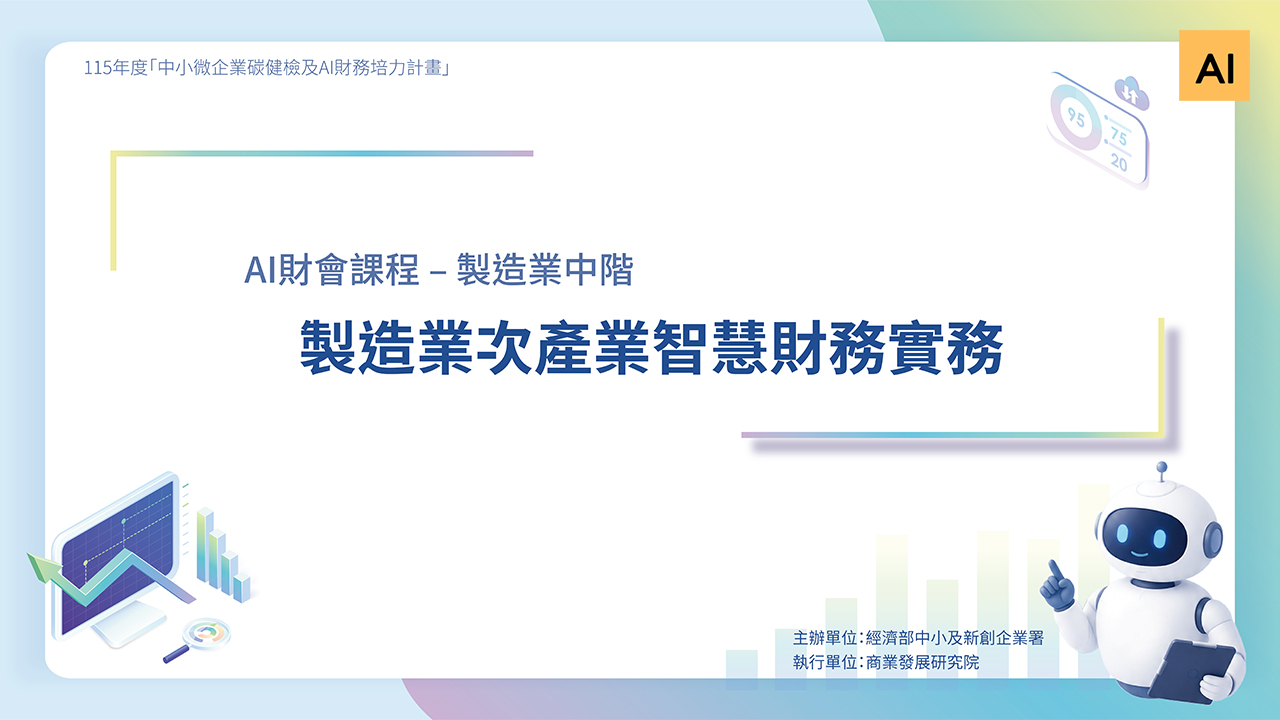 115年度「中小微企業碳健檢及AI財務培力計畫」

AI

95
75
20

AI財會課程 – 製造業中階

製造業次產業智慧財務實務

主辦單位：經濟部中小及新創企業署
執行單位：商業發展研究院